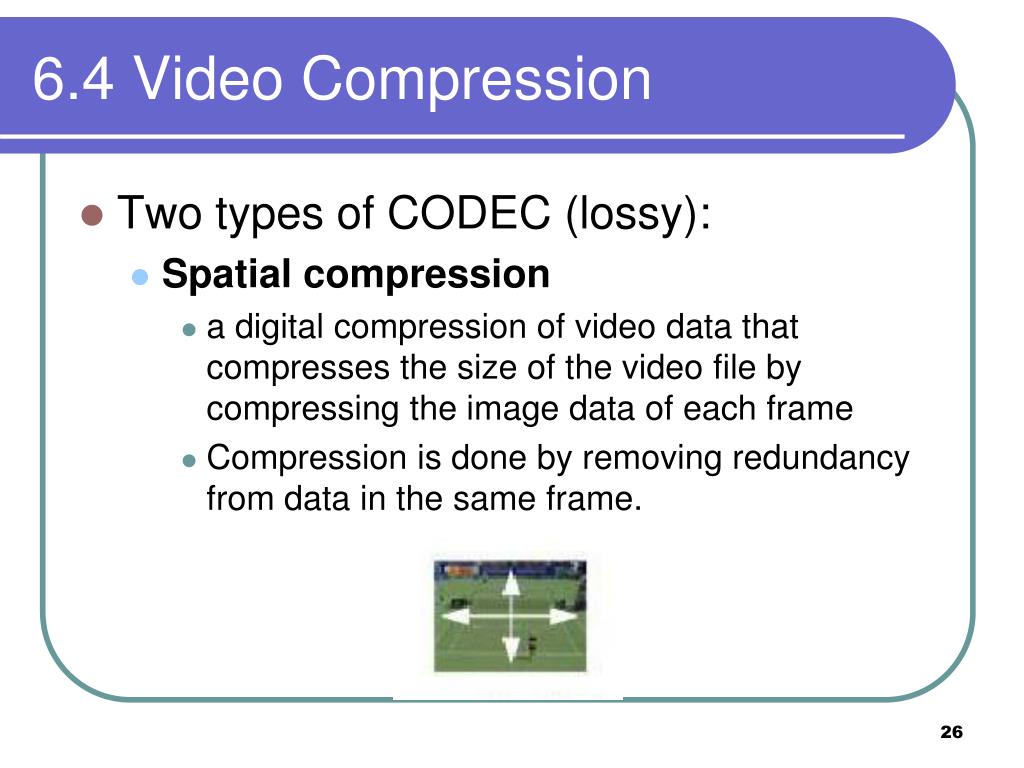 6.4 Video Compression

Two types of CODEC (lossy):

Spatial compression

a digital compression of video data that compresses the size of the video file by compressing the image data of each frame

Compression is done by removing redundancy from data in the same frame.

26